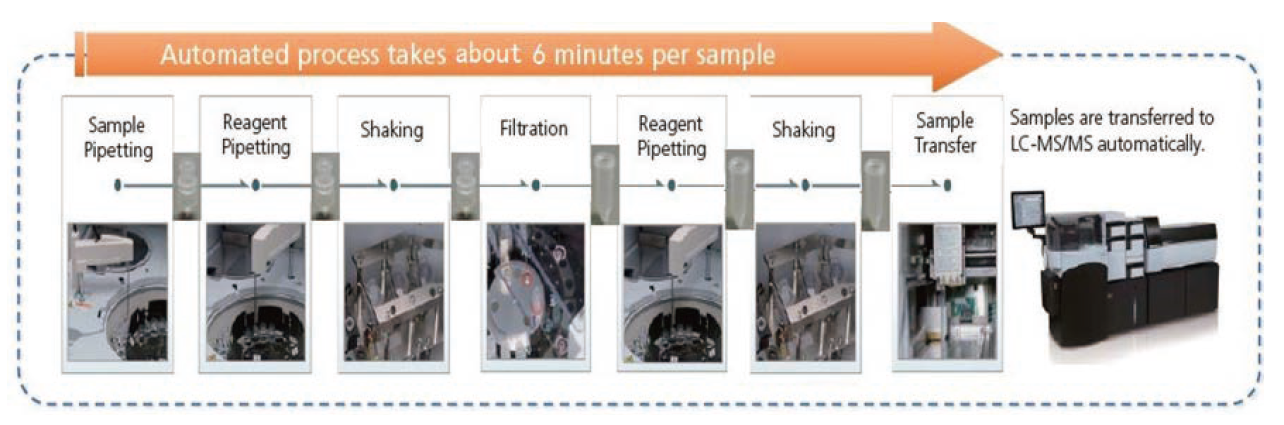 Automated process takes about 6 minutes per sample

Sample Pipetting

Reagent Pipetting

Shaking

Filtration

Reagent Pipetting

Shaking

Sample Transfer

Samples are transferred to LC-MS/MS automatically.